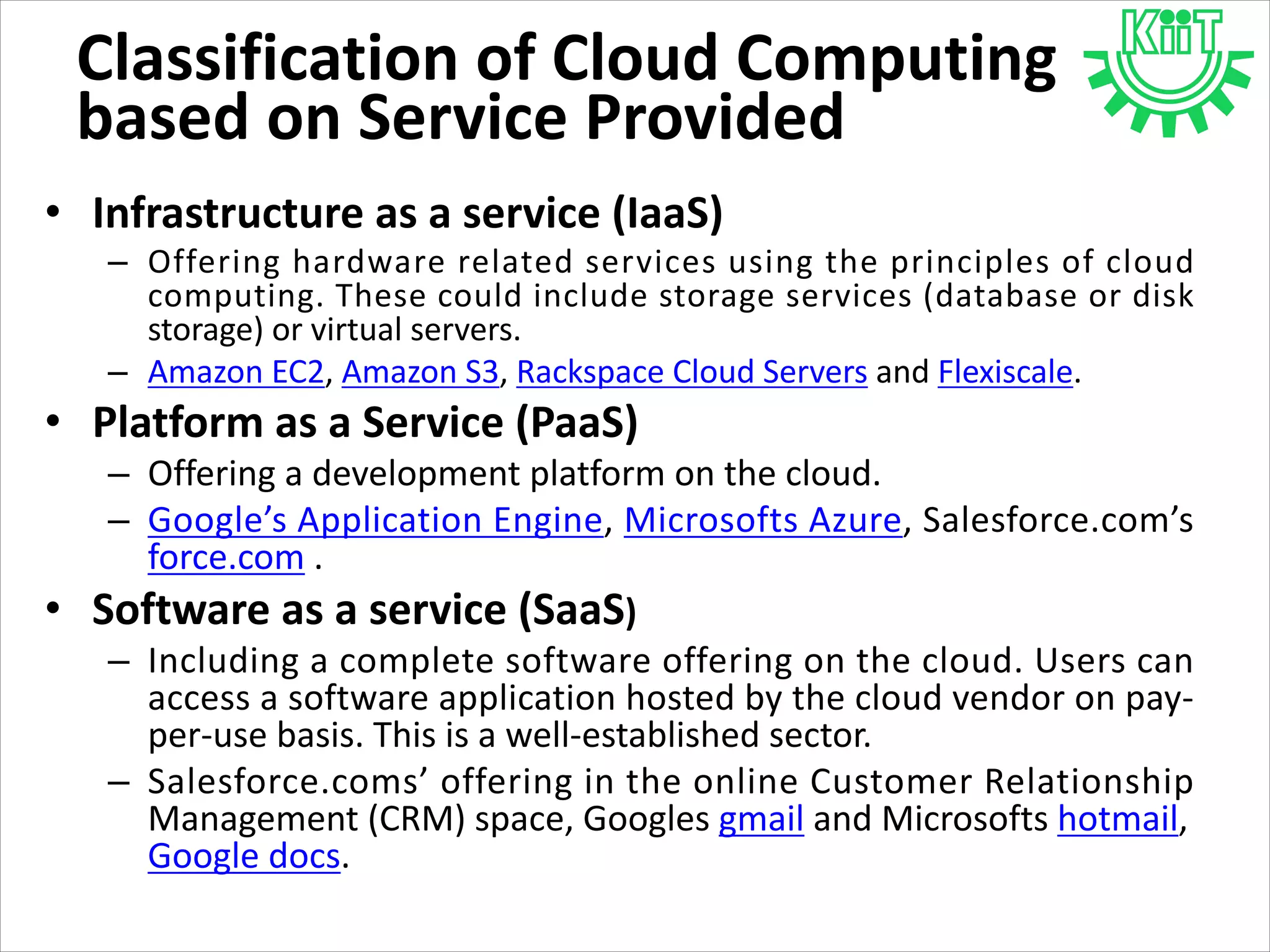 Classification of Cloud Computing based on Service Provided

KiiT

• Infrastructure as a service (IaaS)
  – Offering hardware related services using the principles of cloud computing. These could include storage services (database or disk storage) or virtual servers.
  – Amazon EC2, Amazon S3, Rackspace Cloud Servers and Flexiscale.
• Platform as a Service (PaaS)
  – Offering a development platform on the cloud.
  – Google's Application Engine, Microsofts Azure, Salesforce.com's force.com .
• Software as a service (SaaS)
  – Including a complete software offering on the cloud. Users can access a software application hosted by the cloud vendor on pay-per-use basis. This is a well-established sector.
  – Salesforce.coms' offering in the online Customer Relationship Management (CRM) space, Googles gmail and Microsofts hotmail, Google docs.